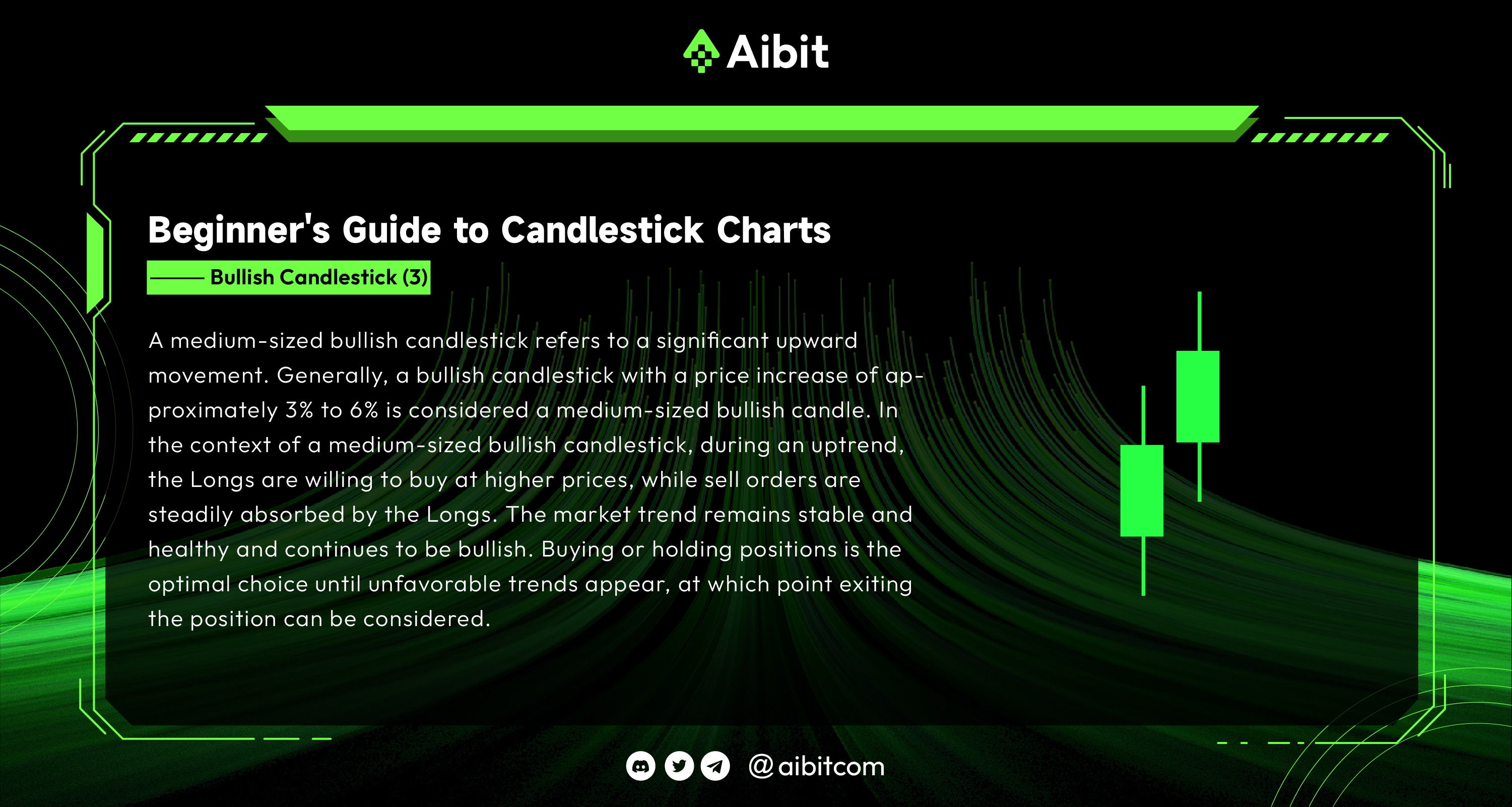 Aibit

Beginner's Guide to Candlestick Charts

Bullish Candlestick (3)

A medium-sized bullish candlestick refers to a significant upward movement. Generally, a bullish candlestick with a price increase of approximately 3% to 6% is considered a medium-sized bullish candle. In the context of a medium-sized bullish candlestick, during an uptrend, the Longs are willing to buy at higher prices, while sell orders are steadily absorbed by the Longs. The market trend remains stable and healthy and continues to be bullish. Buying or holding positions is the optimal choice until unfavorable trends appear, at which point exiting the position can be considered.

@aibitcom